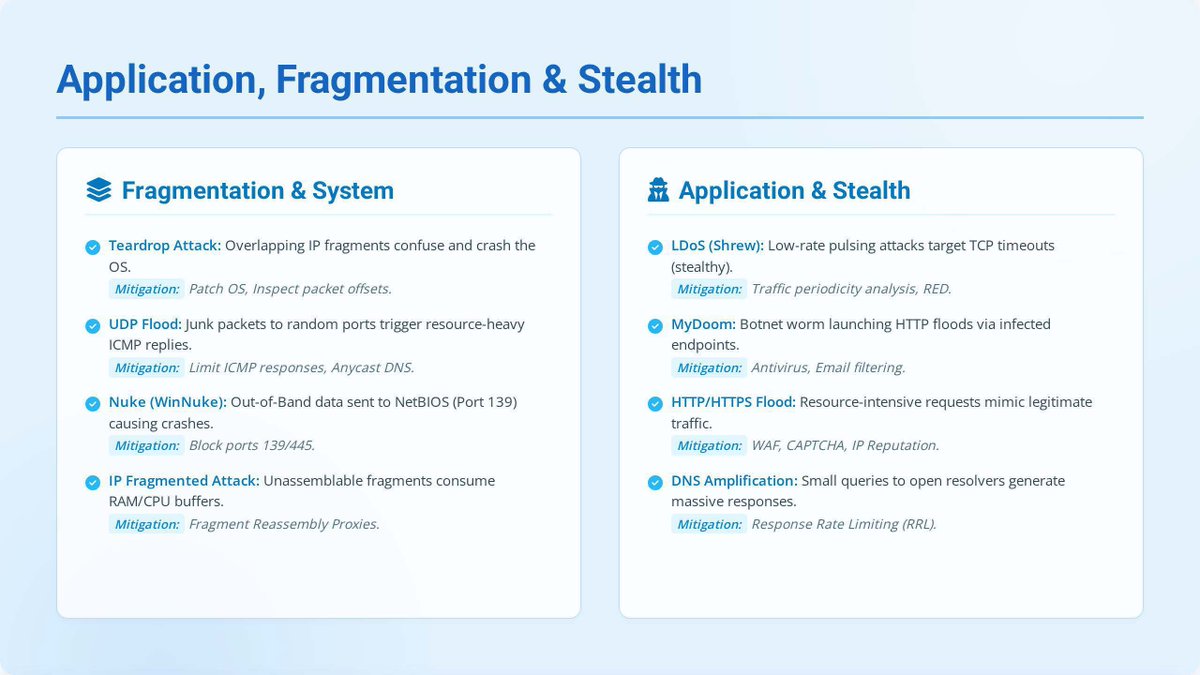 Application, Fragmentation & Stealth

Fragmentation & System

Teardrop Attack: Overlapping IP fragments confuse and crash the OS.
Mitigation: Patch OS, Inspect packet offsets.

UDP Flood: Junk packets to random ports trigger resource-heavy ICMP replies.
Mitigation: Limit ICMP responses, Anycast DNS.

Nuke (WinNuke): Out-of-Band data sent to NetBIOS (Port 139) causing crashes.
Mitigation: Block ports 139/445.

IP Fragmented Attack: Unassemblable fragments consume RAM/CPU buffers.
Mitigation: Fragment Reassembly Proxies.

Application & Stealth

LDoS (Shrew): Low-rate pulsing attacks target TCP timeouts (stealthy).
Mitigation: Traffic periodicity analysis, RED.

MyDoom: Botnet worm launching HTTP floods via infected endpoints.
Mitigation: Antivirus, Email filtering.

HTTP/HTTPS Flood: Resource-intensive requests mimic legitimate traffic.
Mitigation: WAF, CAPTCHA, IP Reputation.

DNS Amplification: Small queries to open resolvers generate massive responses.
Mitigation: Response Rate Limiting (RRL).